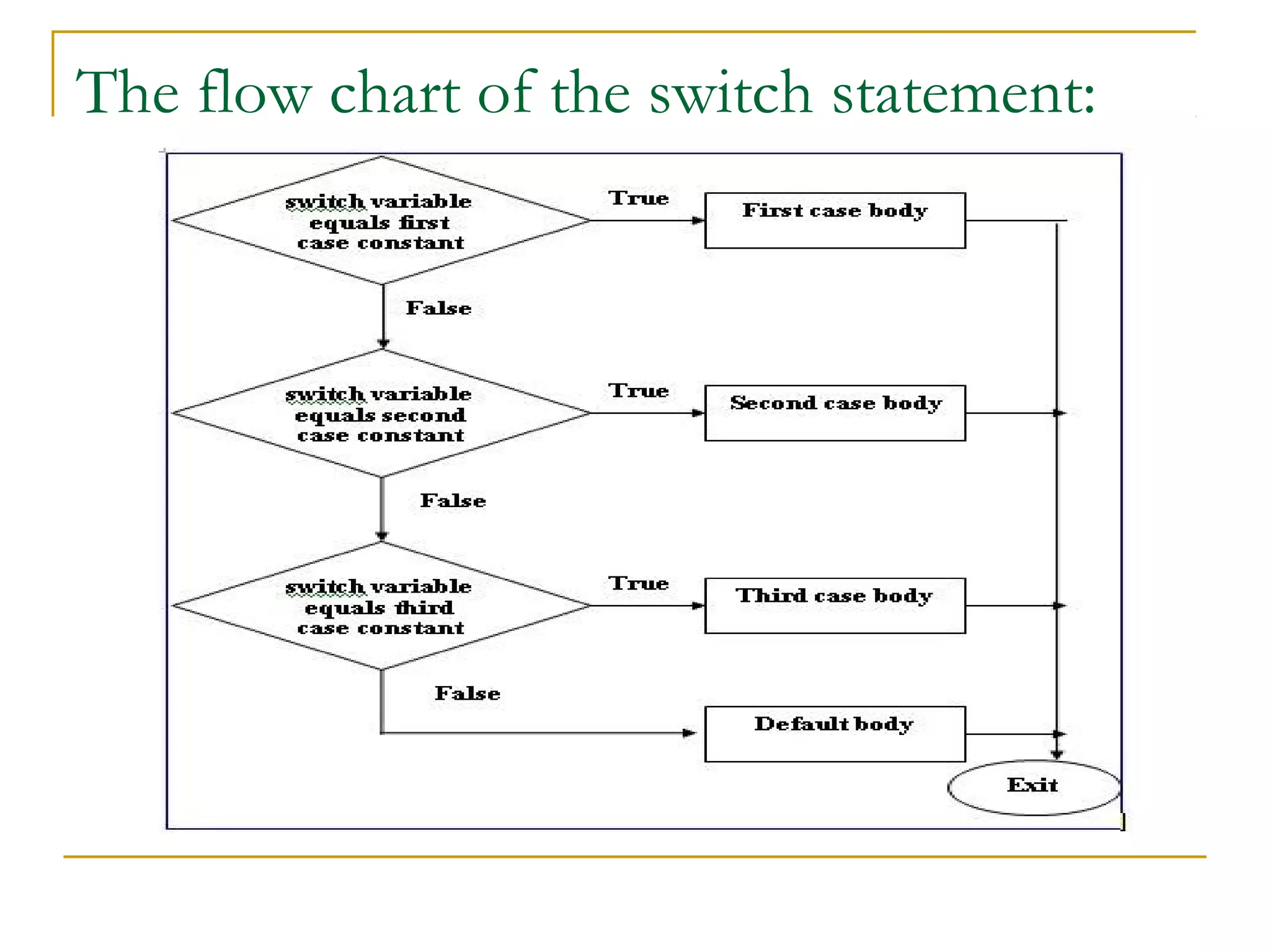 The flow chart of the switch statement:

switch variable equals first case constant

True

First case body

False

switch variable equals second case constant

True

Second case body

False

switch variable equals third case constant

True

Third case body

False

Default body

Exit